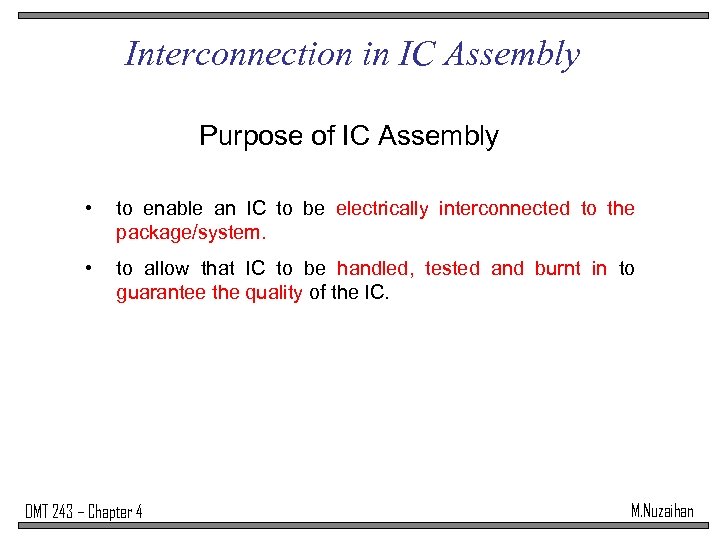 Interconnection in IC Assembly

Purpose of IC Assembly

• to enable an IC to be electrically interconnected to the package/system.

• to allow that IC to be handled, tested and burnt in to guarantee the quality of the IC.

DMT 243 – Chapter 4

M.Nuzaihan